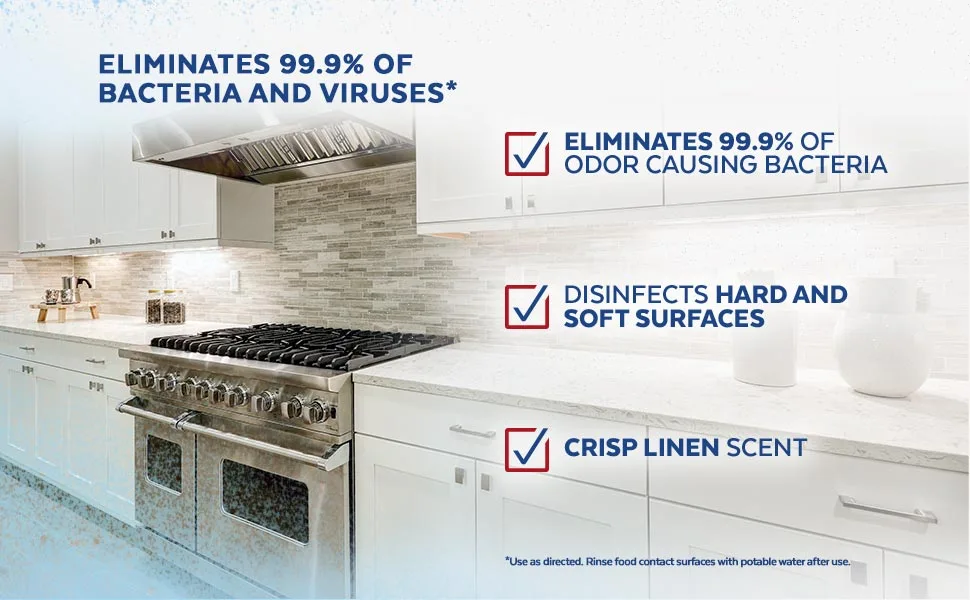 ELIMINATES 99.9% OF BACTERIA AND VIRUSES*

☑ ELIMINATES 99.9% OF ODOR CAUSING BACTERIA

☑ DISINFECTS HARD AND SOFT SURFACES

☑ CRISP LINEN SCENT

*Use as directed. Rinse food contact surfaces with potable water after use.